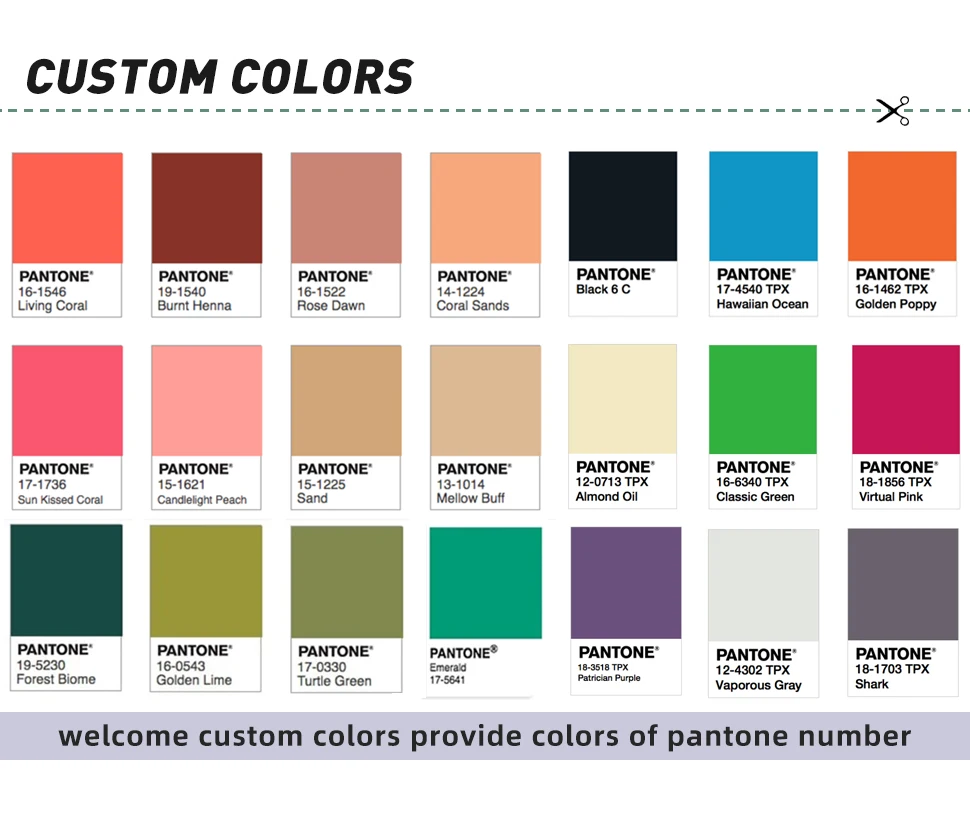 CUSTOM COLORS

PANTONE®
16-1546
Living Coral

PANTONE®
19-1540
Burnt Henna

PANTONE®
16-1522
Rose Dawn

PANTONE®
14-1224
Coral Sands

PANTONE®
Black 6 C

PANTONE®
17-4540 TPX
Hawaiian Ocean

PANTONE®
16-1462 TPX
Golden Poppy

PANTONE®
17-1736
Sun Kissed Coral

PANTONE®
15-1621
Candlelight Peach

PANTONE®
15-1225
Sand

PANTONE®
13-1014
Mellow Buff

PANTONE®
12-0713 TPX
Almond Oil

PANTONE®
16-6340 TPX
Classic Green

PANTONE®
18-1856 TPX
Virtual Pink

PANTONE®
19-5230
Forest Biome

PANTONE®
16-0543
Golden Lime

PANTONE®
17-0330
Turtle Green

PANTONE®
Emerald
17-5641

PANTONE®
18-3518 TPX
Patrician Purple

PANTONE®
12-4302 TPX
Vaporous Gray

PANTONE®
18-1703 TPX
Shark

welcome custom colors provide colors of pantone number